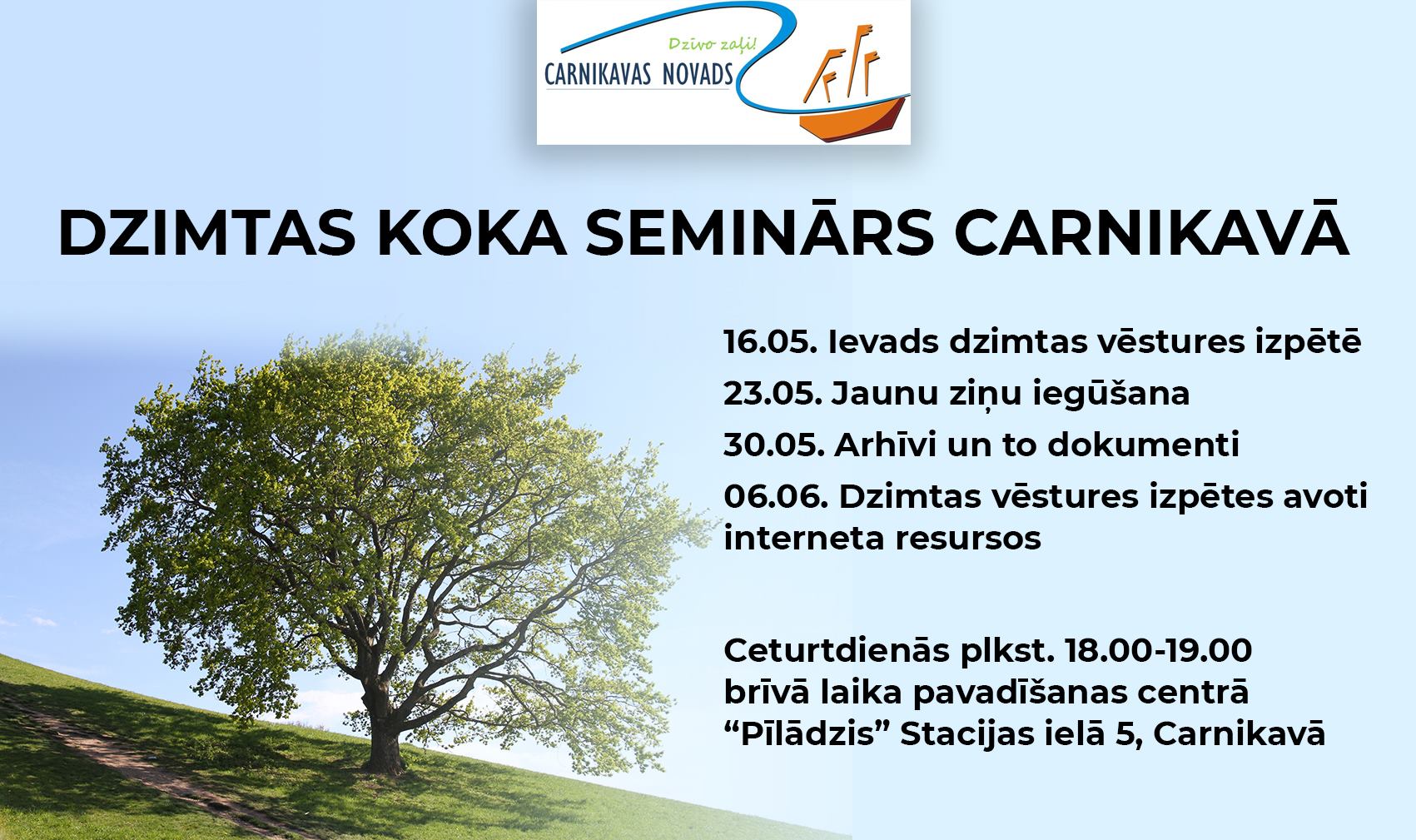 Dzīvo zaļi!
CARNIKAVAS NOVADS

DZIMTAS KOKA SEMINĀRS CARNIKAVĀ

16.05. Ievads dzimtas vēstures izpētē
23.05. Jaunu ziņu iegūšana
30.05. Arhīvi un to dokumenti
06.06. Dzimtas vēstures izpētes avoti interneta resursos

Ceturtdienās plkst. 18.00-19.00 brīvā laika pavadīšanas centrā “Pīlādzis” Stacijas ielā 5, Carnikavā